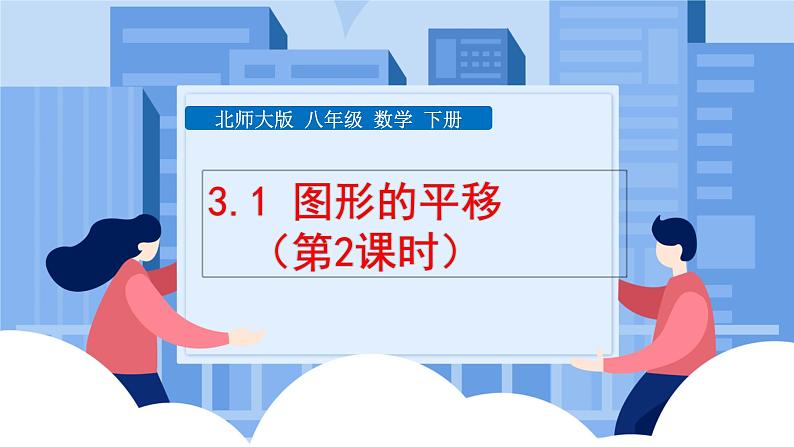 北师大版 八年级 数学 下册

3.1 图形的平移
（第2课时）